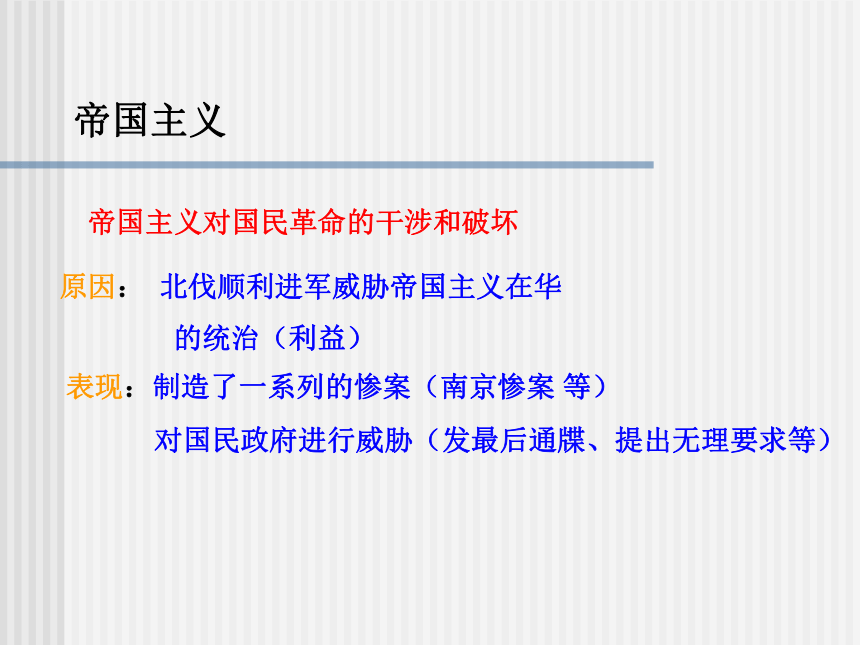 帝国主义

帝国主义对国民革命的干涉和破坏

原因： 北伐顺利进军威胁帝国主义在华的统治（利益）

表现：制造了一系列的惨案（南京惨案 等）

对国民政府进行威胁（发最后通牒、提出无理要求等）